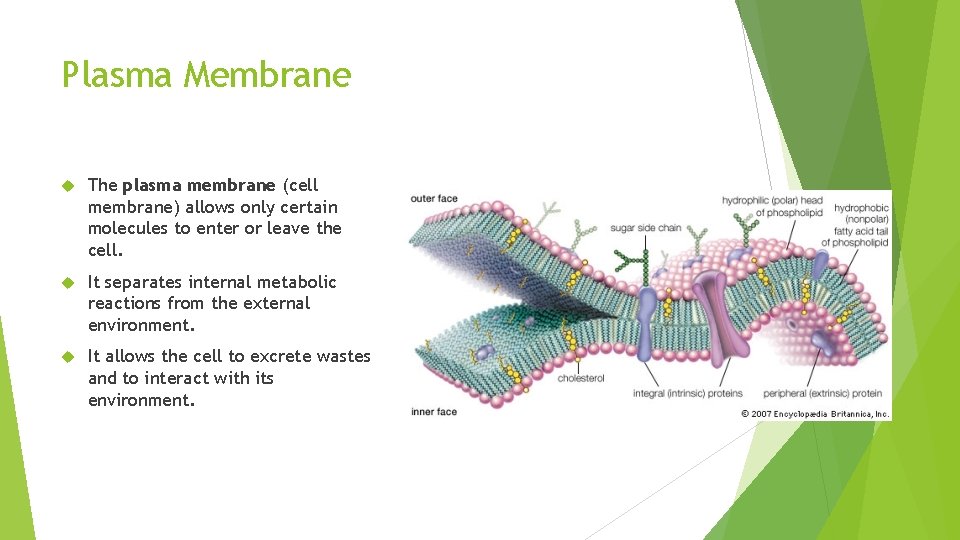 Plasma Membrane

The plasma membrane (cell membrane) allows only certain molecules to enter or leave the cell.

It separates internal metabolic reactions from the external environment.

It allows the cell to excrete wastes and to interact with its environment.

outer face
sugar side chain
hydrophilic (polar) head of phospholipid
hydrophobic (nonpolar) fatty acid tail of phospholipid
cholesterol
integral (intrinsic) proteins
peripheral (extrinsic) protein
inner face
© 2007 Encyclopædia Britannica, Inc.